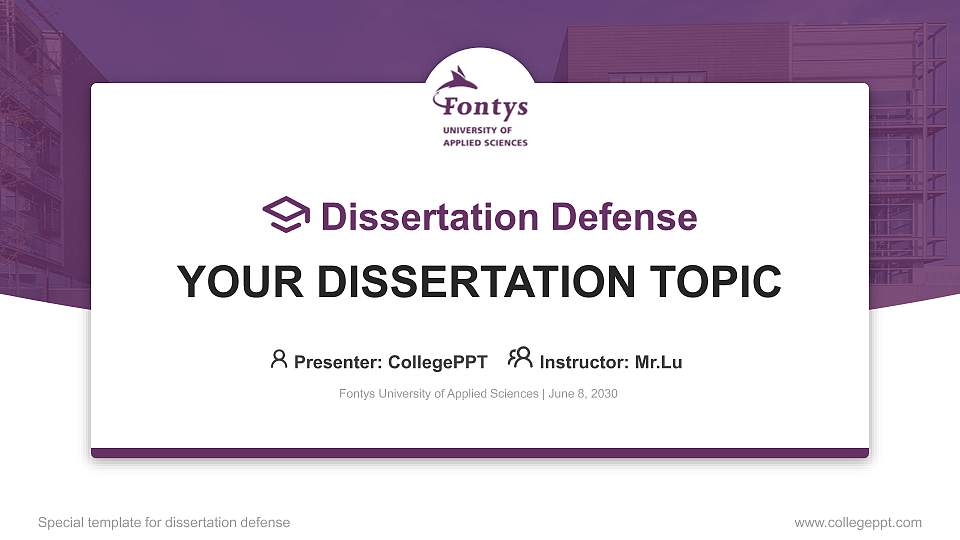 Fontys
UNIVERSITY OF APPLIED SCIENCES

Dissertation Defense

YOUR DISSERTATION TOPIC

Presenter: CollegePPT Instructor: Mr.Lu

Fontys University of Applied Sciences | June 8, 2030

Special template for dissertation defense

www.collegeppt.com